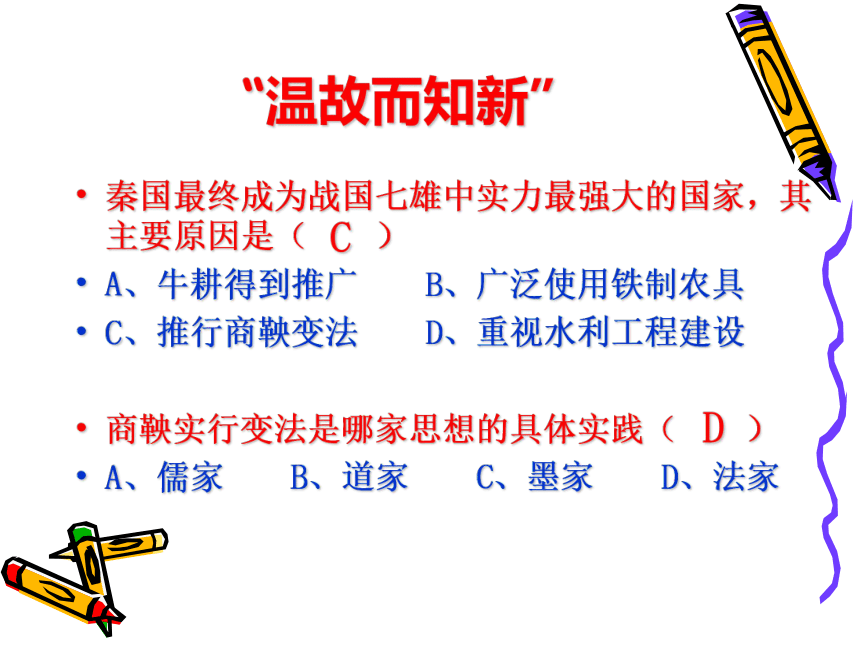 “温故而知新”

• 秦国最终成为战国七雄中实力最强大的国家，其主要原因是（ C ）
• A、牛耕得到推广　　B、广泛使用铁制农具
• C、推行商鞅变法　　D、重视水利工程建设

• 商鞅实行变法是哪家思想的具体实践（ D ）
• A、儒家　　B、道家　　C、墨家　　D、法家